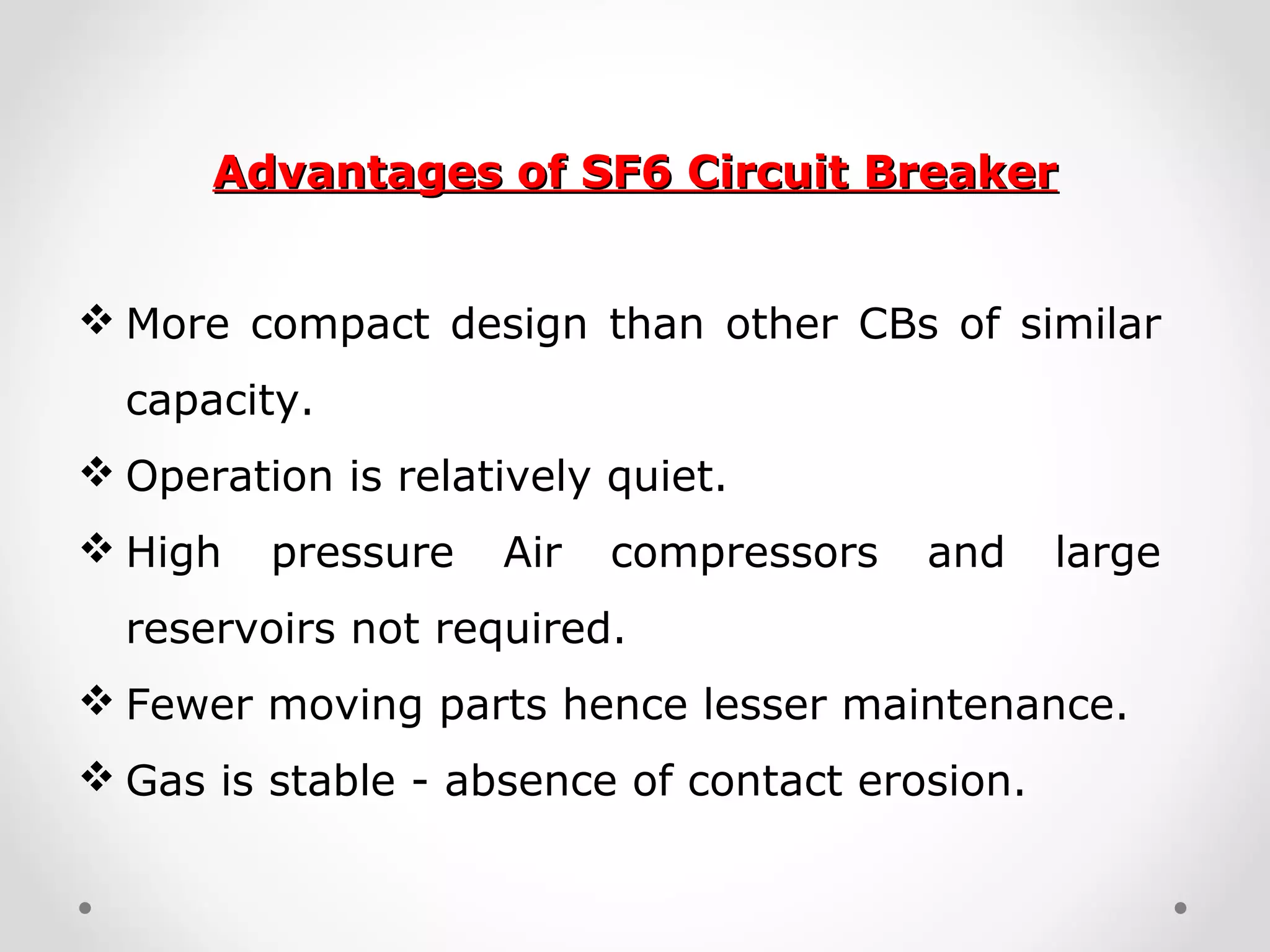 Advantages of SF6 Circuit Breaker

❖ More compact design than other CBs of similar capacity.

❖ Operation is relatively quiet.

❖ High pressure Air compressors and large reservoirs not required.

❖ Fewer moving parts hence lesser maintenance.

❖ Gas is stable - absence of contact erosion.